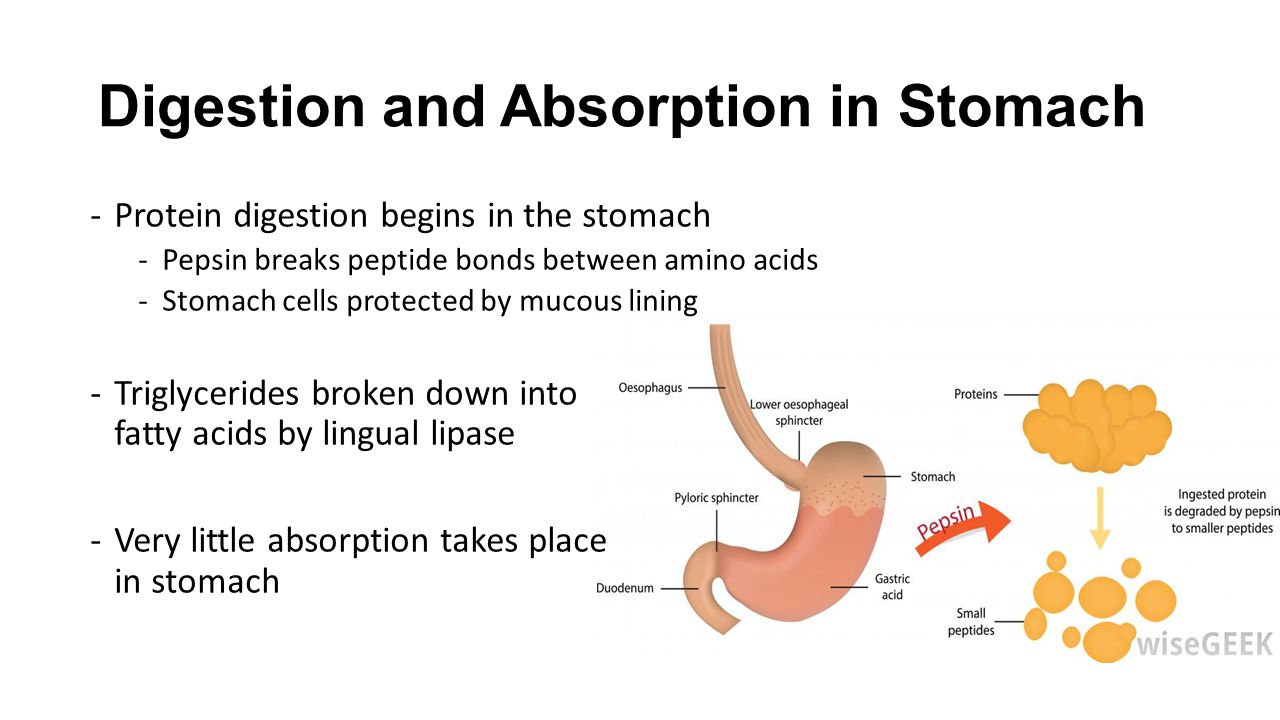 Digestion and Absorption in Stomach

- Protein digestion begins in the stomach
  - Pepsin breaks peptide bonds between amino acids
  - Stomach cells protected by mucous lining

- Triglycerides broken down into fatty acids by lingual lipase

- Very little absorption takes place in stomach

Oesophagus

Lower oesophageal sphincter

Stomach

Pyloric sphincter

Duodenum

Gastric acid

Pepsin

Proteins

Ingested protein is degraded by pepsin to smaller peptides

Small peptides

wiseGEEK